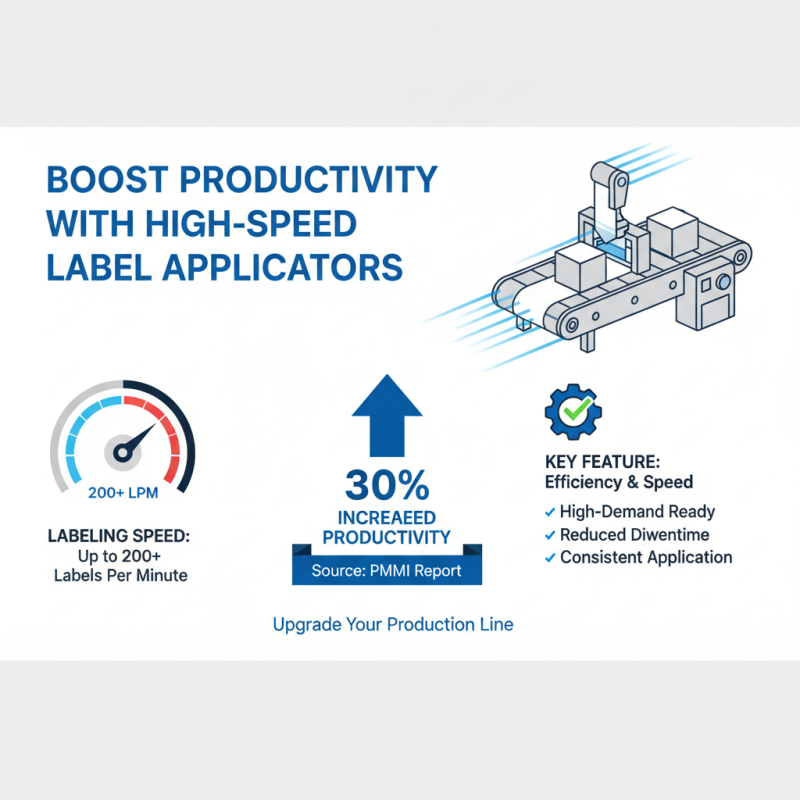 BOOST PRODUCTIVITY WITH HIGH-SPEED LABEL APPLICATORS

200+ LPM

LABELING SPEED:
Up to 200+ Labels Per Minute

30%
INCREAEED PRODUCTIVITY
Source: PMMI Report

KEY FEATURE:
Efficiency & Speed
✓ High-Demand Ready
✓ Reduced Diwentime
✓ Consistent Application

Upgrade Your Production Line